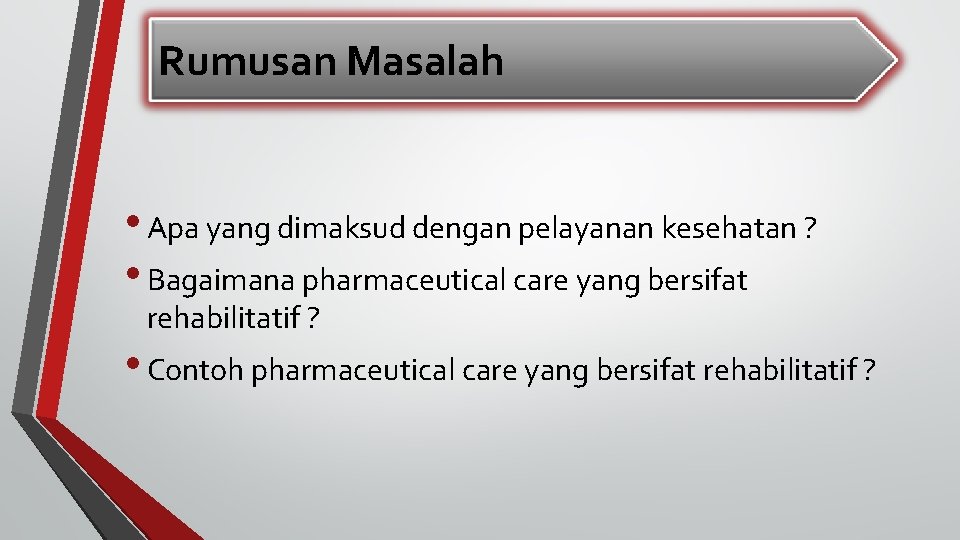 Rumusan Masalah

• Apa yang dimaksud dengan pelayanan kesehatan ?

• Bagaimana pharmaceutical care yang bersifat rehabilitatif ?

• Contoh pharmaceutical care yang bersifat rehabilitatif ?